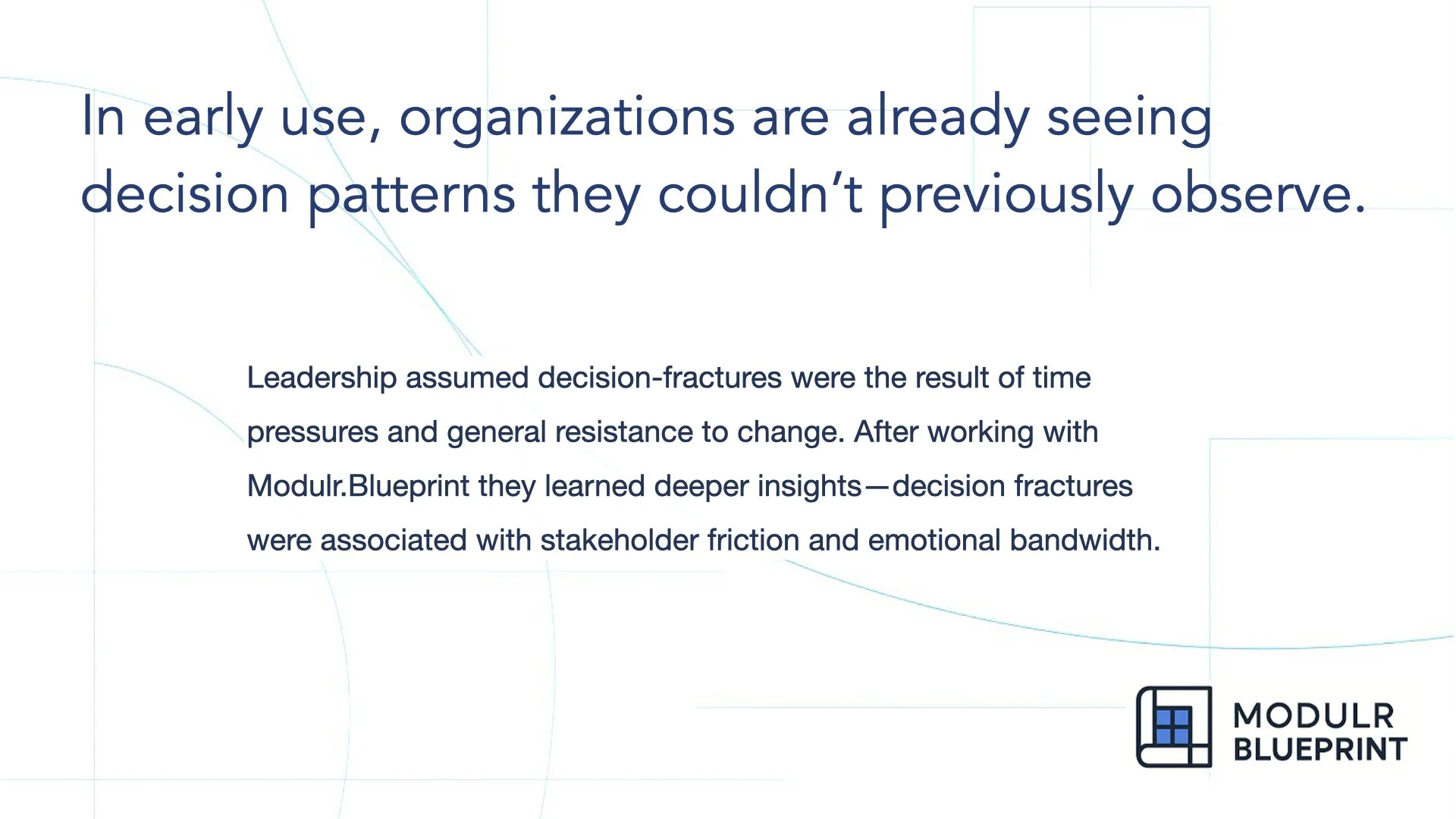 In early use, organizations are already seeing decision patterns they couldn’t previously observe.

Leadership assumed decision-fractures were the result of time pressures and general resistance to change. After working with Modulr.Blueprint they learned deeper insights—decision fractures were associated with stakeholder friction and emotional bandwidth.

MODULR
BLUEPRINT